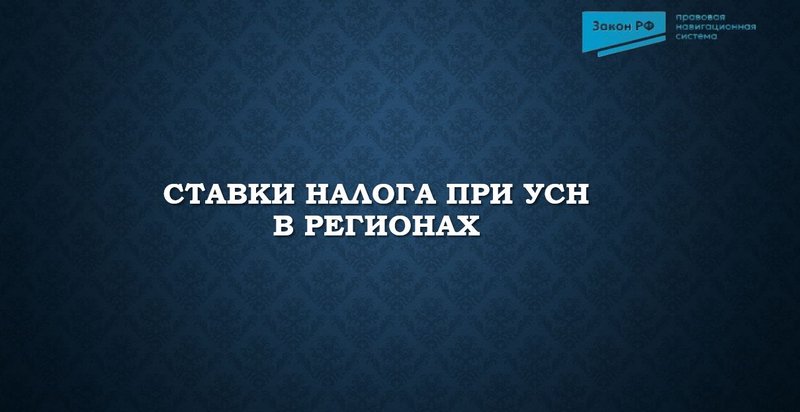 Закон РФ правовая навигационная система

СТАВКИ НАЛОГА ПРИ УСН В РЕГИОНАХ